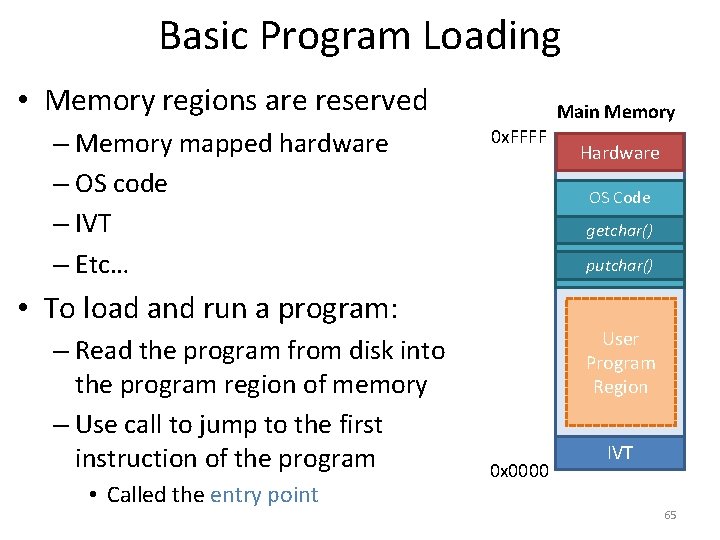 Basic Program Loading

• Memory regions are reserved
– Memory mapped hardware
– OS code
– IVT
– Etc…
• To load and run a program:
– Read the program from disk into the program region of memory
– Use call to jump to the first instruction of the program
• Called the entry point

Main Memory
0xFFFF
Hardware
OS Code
getchar()
putchar()
User Program Region
IVT
0x0000

65